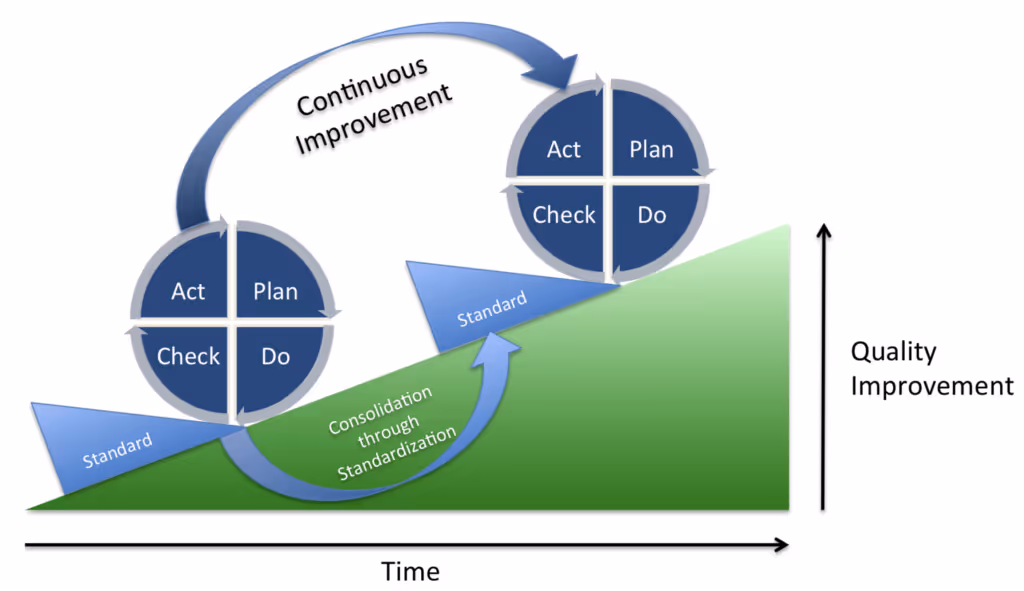 Continuous Improvement

Act
Plan
Check
Do

Act
Plan
Check
Do

Standard

Standard

Consolidation through Standardization

Quality Improvement

Time